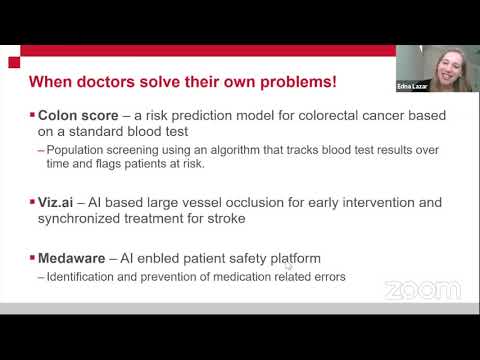 When doctors solve their own problems!

Edna Lazar

▪ Colon score – a risk prediction model for colorectal cancer based on a standard blood test

– Population screening using an algorithm that tracks blood test results over time and flags patients at risk.

▪ Viz.ai – AI based large vessel occlusion for early intervention and synchronized treatment for stroke

▪ Medaware – AI enbled patient safety platform

– Identification and prevention of medication related errors

zoom